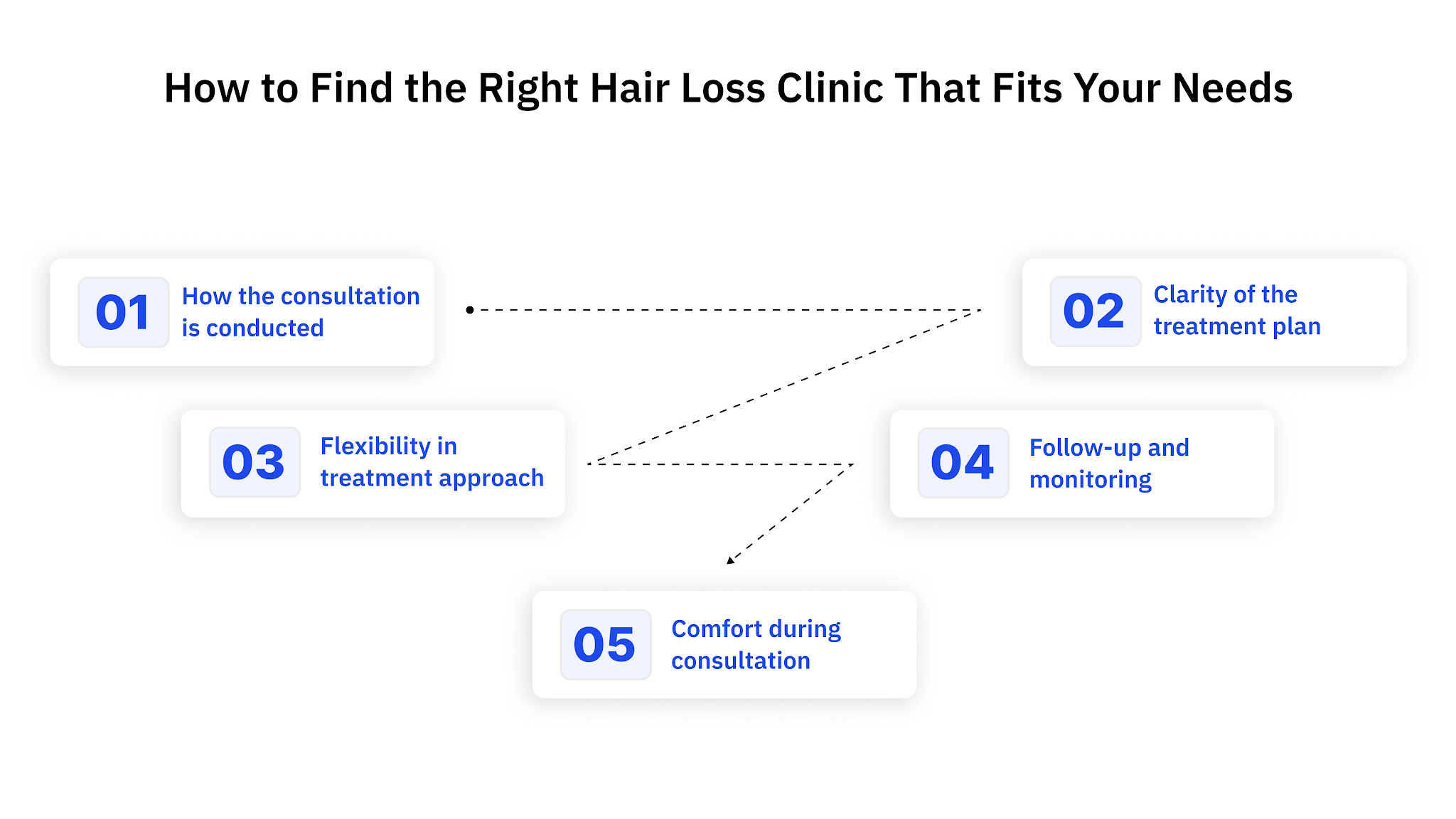 How to Find the Right Hair Loss Clinic That Fits Your Needs

01 How the consultation is conducted

02 Clarity of the treatment plan

03 Flexibility in treatment approach

04 Follow-up and monitoring

05 Comfort during consultation